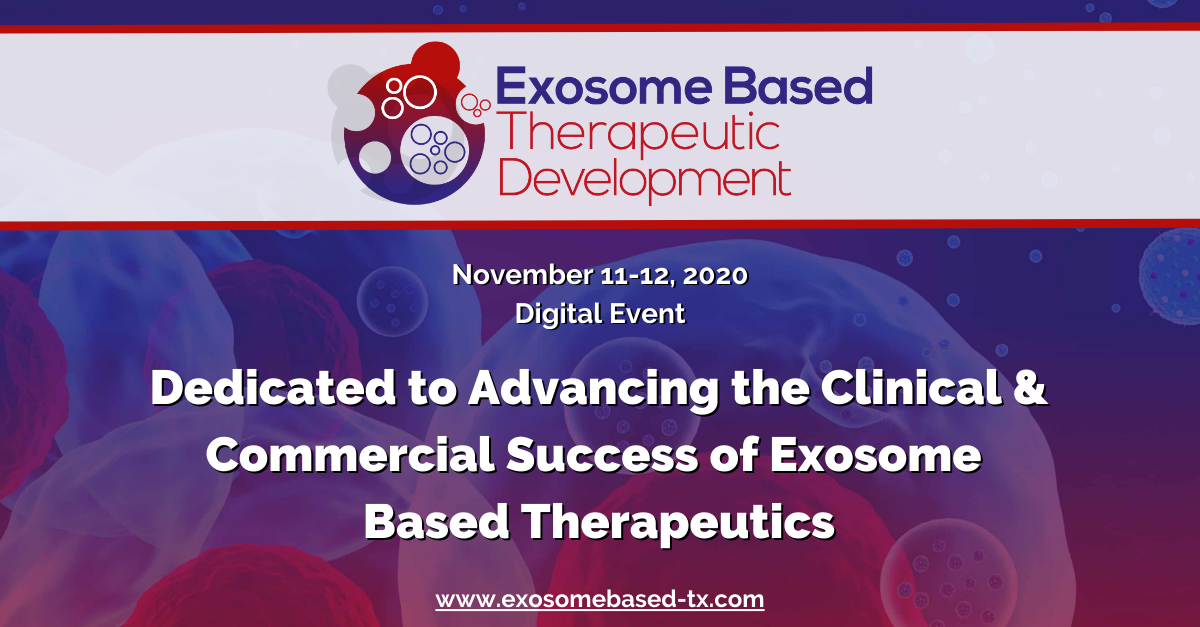 Exosome Based
Therapeutic
Development

November 11-12, 2020
Digital Event

Dedicated to Advancing the Clinical & Commercial Success of Exosome Based Therapeutics

www.exosomebased-tx.com